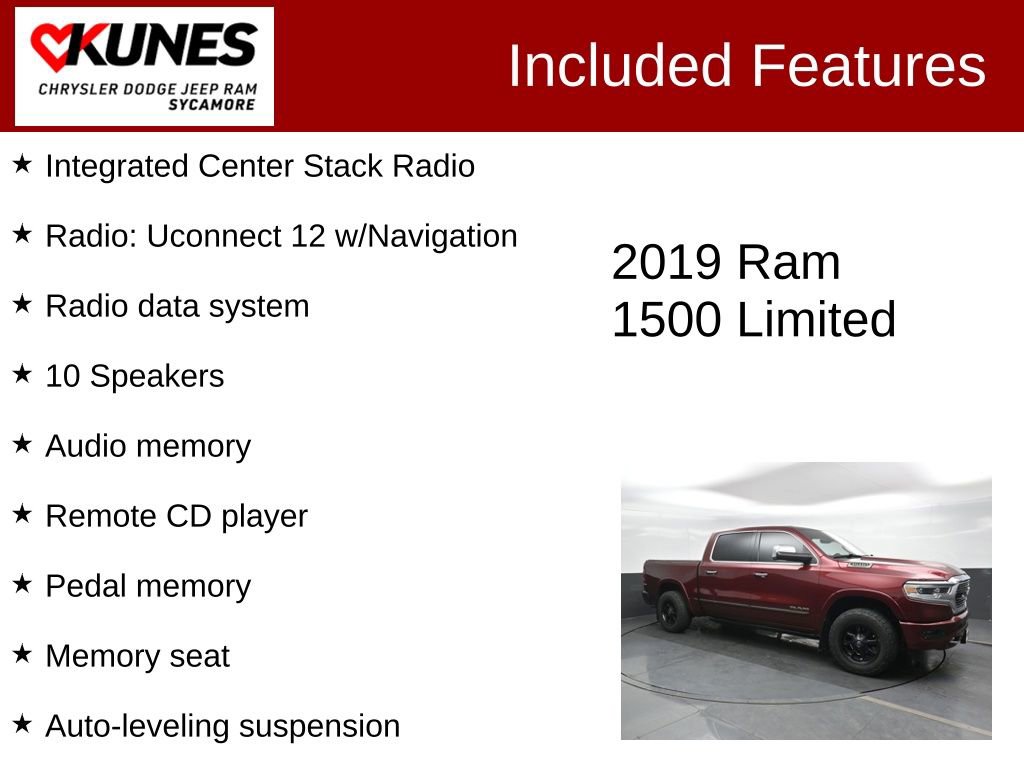 KUNES
CHRYSLER DODGE JEEP RAM
SYCAMORE

Included Features

★ Integrated Center Stack Radio

★ Radio: Uconnect 12 w/Navigation

★ Radio data system

★ 10 Speakers

★ Audio memory

★ Remote CD player

★ Pedal memory

★ Memory seat

★ Auto-leveling suspension

2019 Ram 1500 Limited